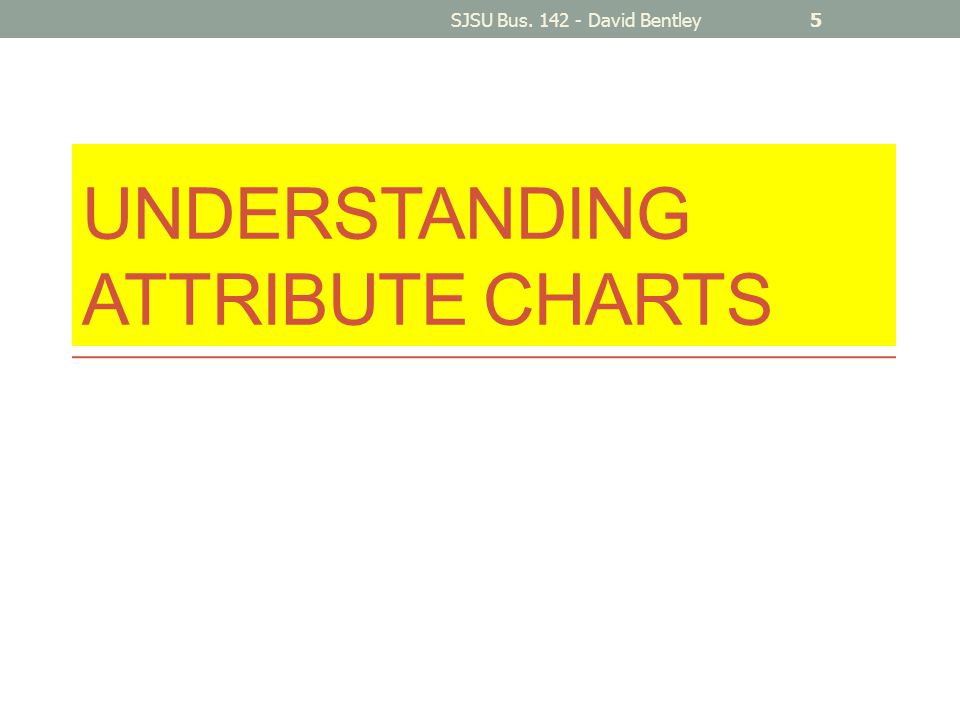 SJSU Bus. 142 - David Bentley

5

UNDERSTANDING ATTRIBUTE CHARTS